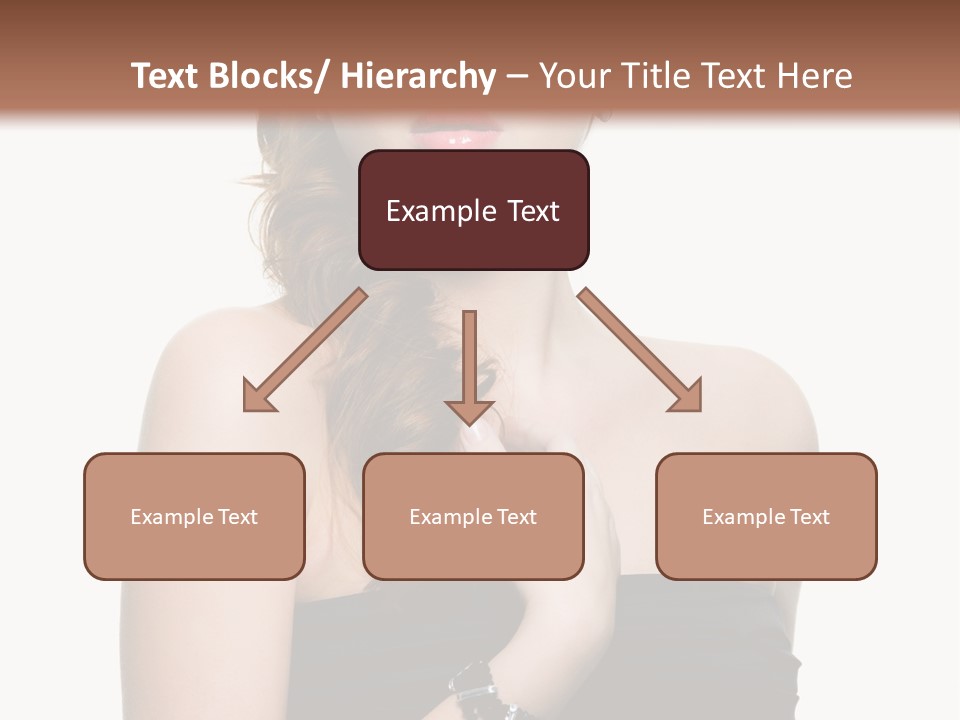 Text Blocks/ Hierarchy – Your Title Text Here

Example Text

Example Text

Example Text

Example Text